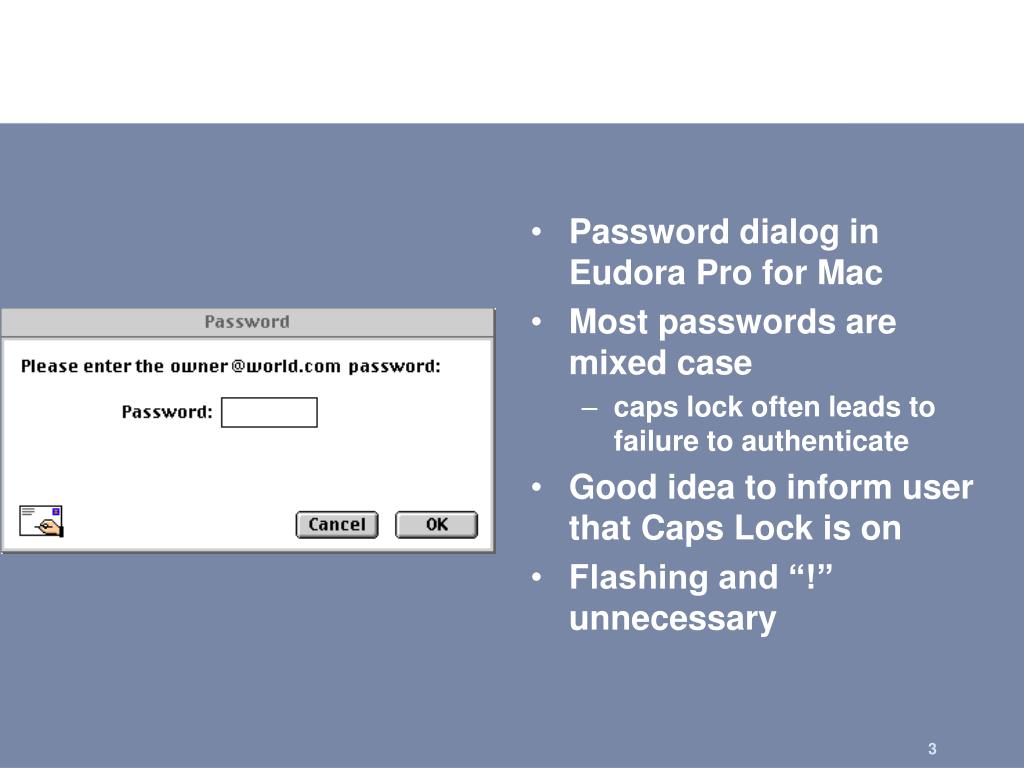 Password

Please enter the owner@world.com password:

Password:

Cancel

OK

• Password dialog in Eudora Pro for Mac
• Most passwords are mixed case
– caps lock often leads to failure to authenticate
• Good idea to inform user that Caps Lock is on
• Flashing and “!” unnecessary

3